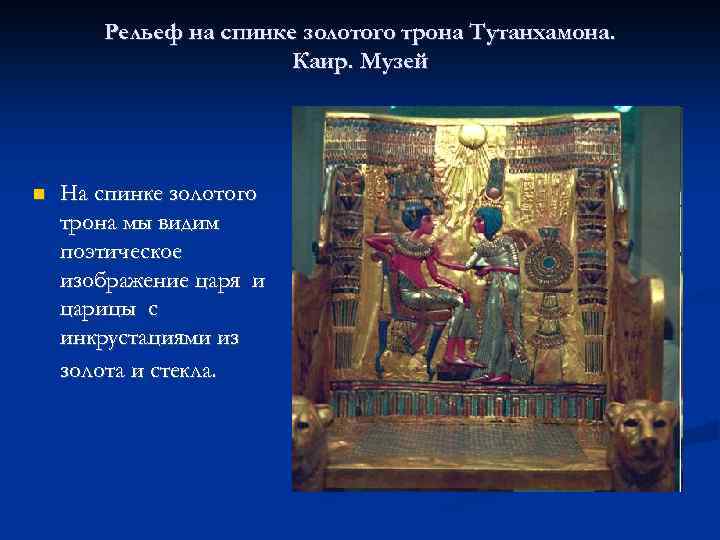 Рельеф на спинке золотого трона Тутанхамона.
Каир. Музей

На спинке золотого трона мы видим поэтическое изображение царя и царицы с инкрустациями из золота и стекла.